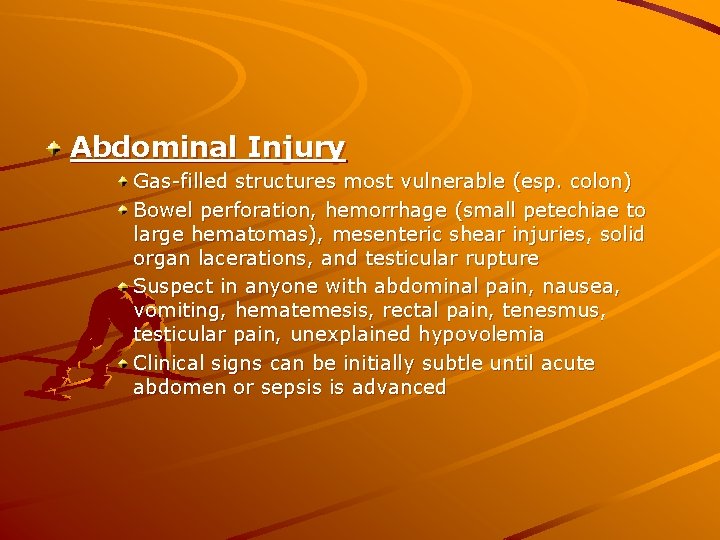 Abdominal Injury

Gas-filled structures most vulnerable (esp. colon)

Bowel perforation, hemorrhage (small petechiae to large hematomas), mesenteric shear injuries, solid organ lacerations, and testicular rupture

Suspect in anyone with abdominal pain, nausea, vomiting, hematemesis, rectal pain, tenesmus, testicular pain, unexplained hypovolemia

Clinical signs can be initially subtle until acute abdomen or sepsis is advanced